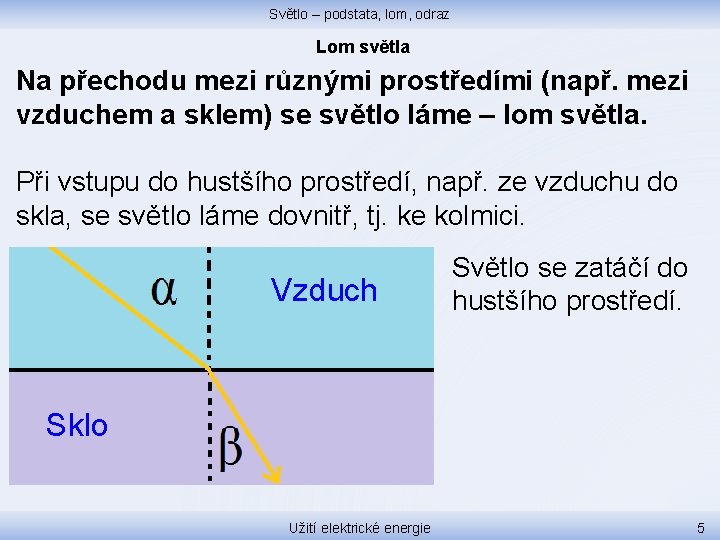 Světlo – podstata, lom, odraz

Lom světla

Na přechodu mezi různými prostředími (např. mezi vzduchem a sklem) se světlo láme – lom světla.

Při vstupu do hustšího prostředí, např. ze vzduchu do skla, se světlo láme dovnitř, tj. ke kolmici.

$\alpha$

Vzduch

Sklo

$\beta$

Světlo se zatáčí do hustšího prostředí.

Užití elektrické energie

5